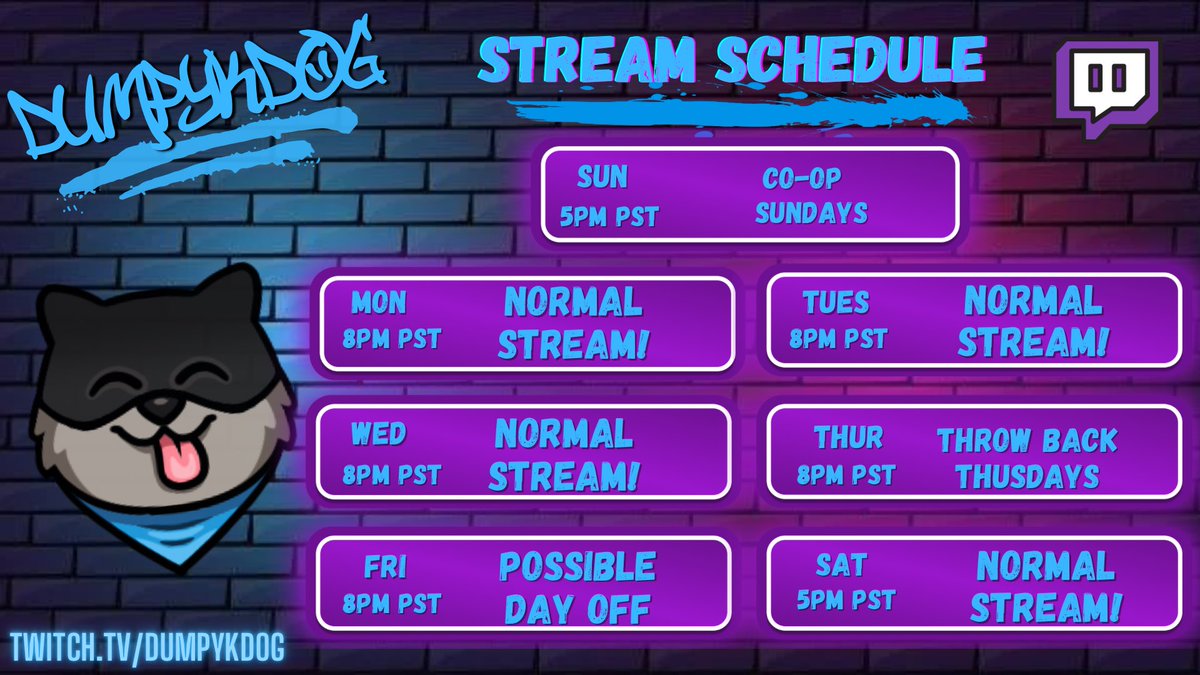 DUMPYKDOG

STREAM SCHEDULE

SUN
5PM PST
CO-OP
SUNDAYS

MON
8PM PST
NORMAL
STREAM!

TUES
8PM PST
NORMAL
STREAM!

WED
8PM PST
NORMAL
STREAM!

THUR
8PM PST
THROW BACK
THUSDAYS

FRI
8PM PST
POSSIBLE
DAY OFF

SAT
5PM PST
NORMAL
STREAM!

TWITCH.TV/DUMPYKDOG